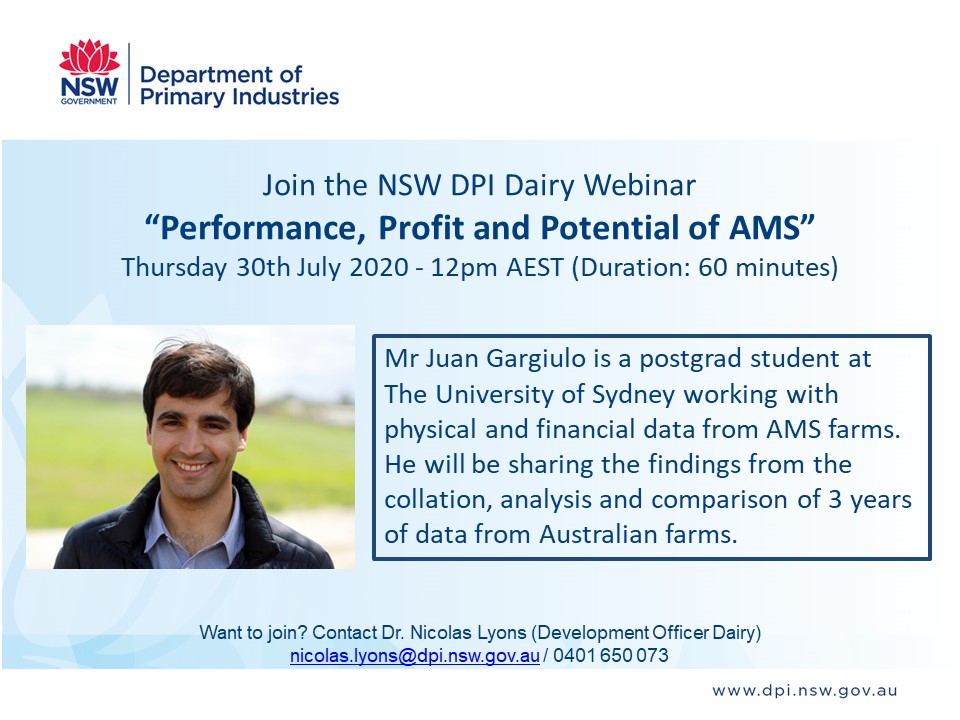 NSW GOVERNMENT

Department of Primary Industries

Join the NSW DPI Dairy Webinar
“Performance, Profit and Potential of AMS”
Thursday 30th July 2020 - 12pm AEST (Duration: 60 minutes)

Mr Juan Gargiulo is a postgrad student at The University of Sydney working with physical and financial data from AMS farms. He will be sharing the findings from the collation, analysis and comparison of 3 years of data from Australian farms.

Want to join? Contact Dr. Nicolas Lyons (Development Officer Dairy)
nicolas.lyons@dpi.nsw.gov.au / 0401 650 073

www.dpi.nsw.gov.au